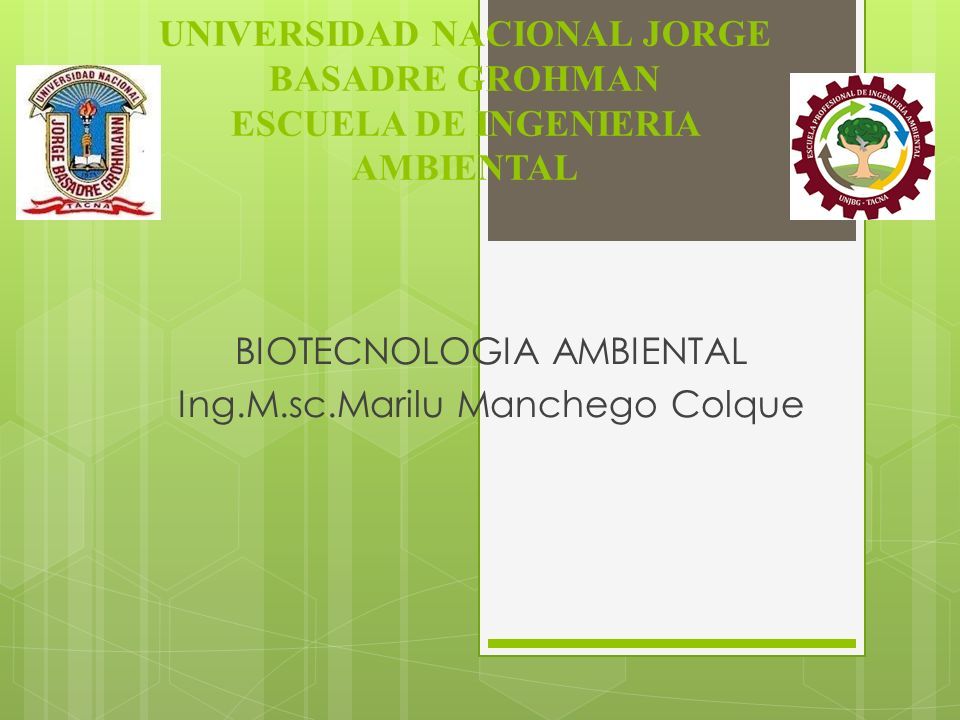 UNIVERSIDAD NACIONAL JORGE BASADRE GROHMAN
ESCUELA DE INGENIERIA AMBIENTAL

UNIVERSIDAD NACIONAL
JORGE BASADRE GROHMANN
TACNA

ESCUELA PROFESIONAL DE INGENIERIA AMBIENTAL
UNJBG - TACNA

BIOTECNOLOGIA AMBIENTAL
Ing.M.sc.Marilu Manchego Colque